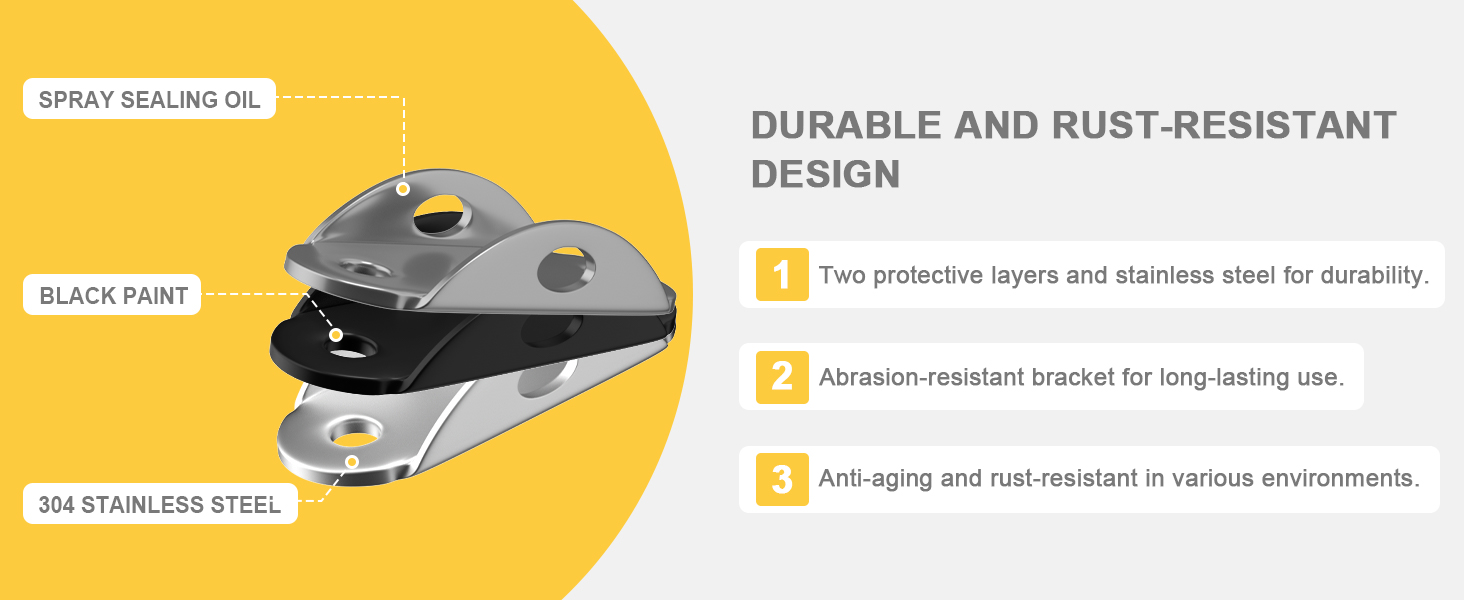 SPRAY SEALING OIL

BLACK PAINT

304 STAINLESS STEEL

DURABLE AND RUST-RESISTANT DESIGN

1 Two protective layers and stainless steel for durability.

2 Abrasion-resistant bracket for long-lasting use.

3 Anti-aging and rust-resistant in various environments.